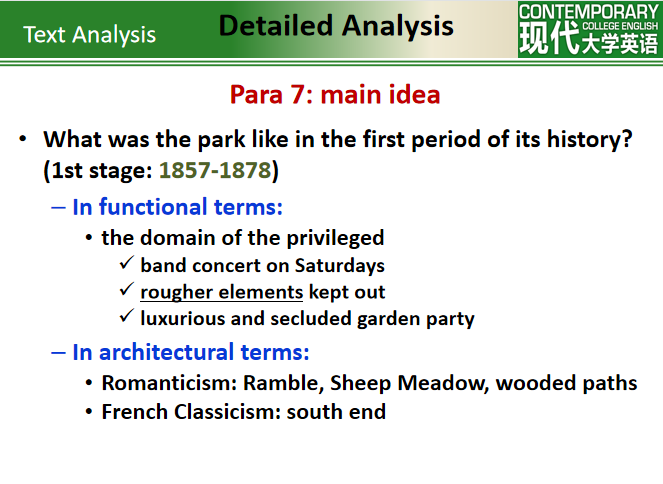 Text Analysis

Detailed Analysis

CONTEMPORARY COLLEGE ENGLISH 现代大学英语

Para 7: main idea

• What was the park like in the first period of its history? (1st stage: 1857-1878)

– In functional terms:

• the domain of the privileged

✓ band concert on Saturdays

✓ rougher elements kept out

✓ luxurious and secluded garden party

– In architectural terms:

• Romanticism: Ramble, Sheep Meadow, wooded paths

• French Classicism: south end